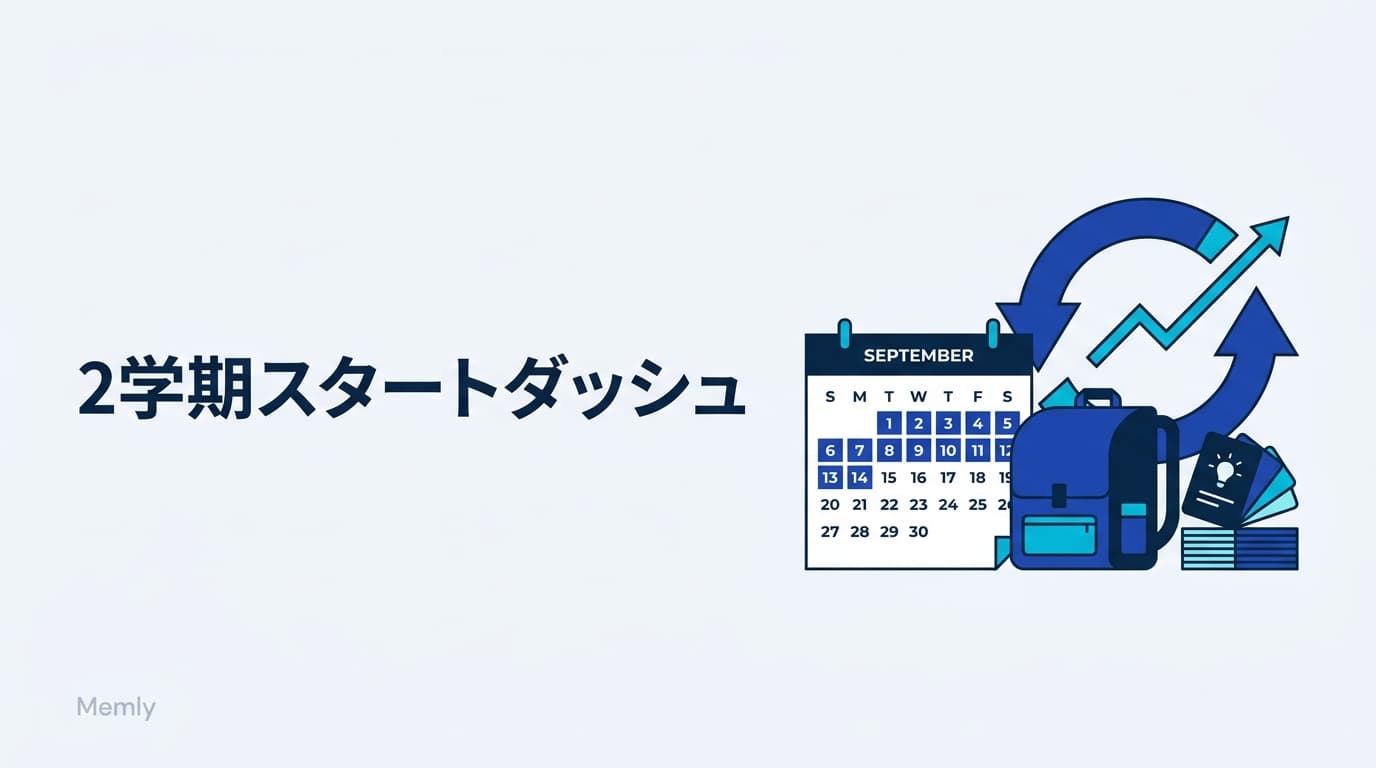 2学期スタートダッシュ

SEPTEMBER

| S | M | T | W | T | F | S |
|---|---|---|---|---|---|---|
| | | 1 | 2 | 3 | 4 | 5 |
| 6 | 7 | 8 | 9 | 10 | 11 | 12 |
| 13 | 14 | 15 | 16 | 17 | 18 | 19 |
| 20 | 21 | 22 | 23 | 24 | 25 | 26 |
| 27 | 28 | 29 | 30 | | | |

Memly